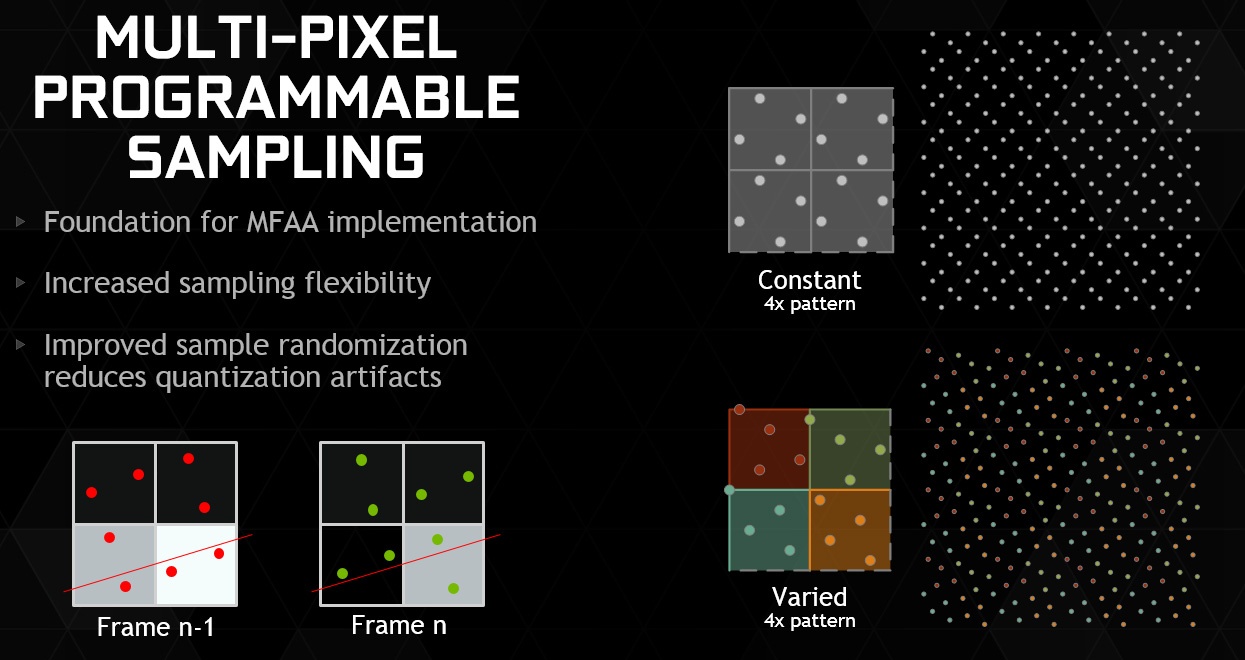 MULTI-PIXEL PROGRAMMABLE SAMPLING

Foundation for MFAA implementation

Increased sampling flexibility

Improved sample randomization reduces quantization artifacts

Frame n-1

Frame n

Constant
4x pattern

Varied
4x pattern